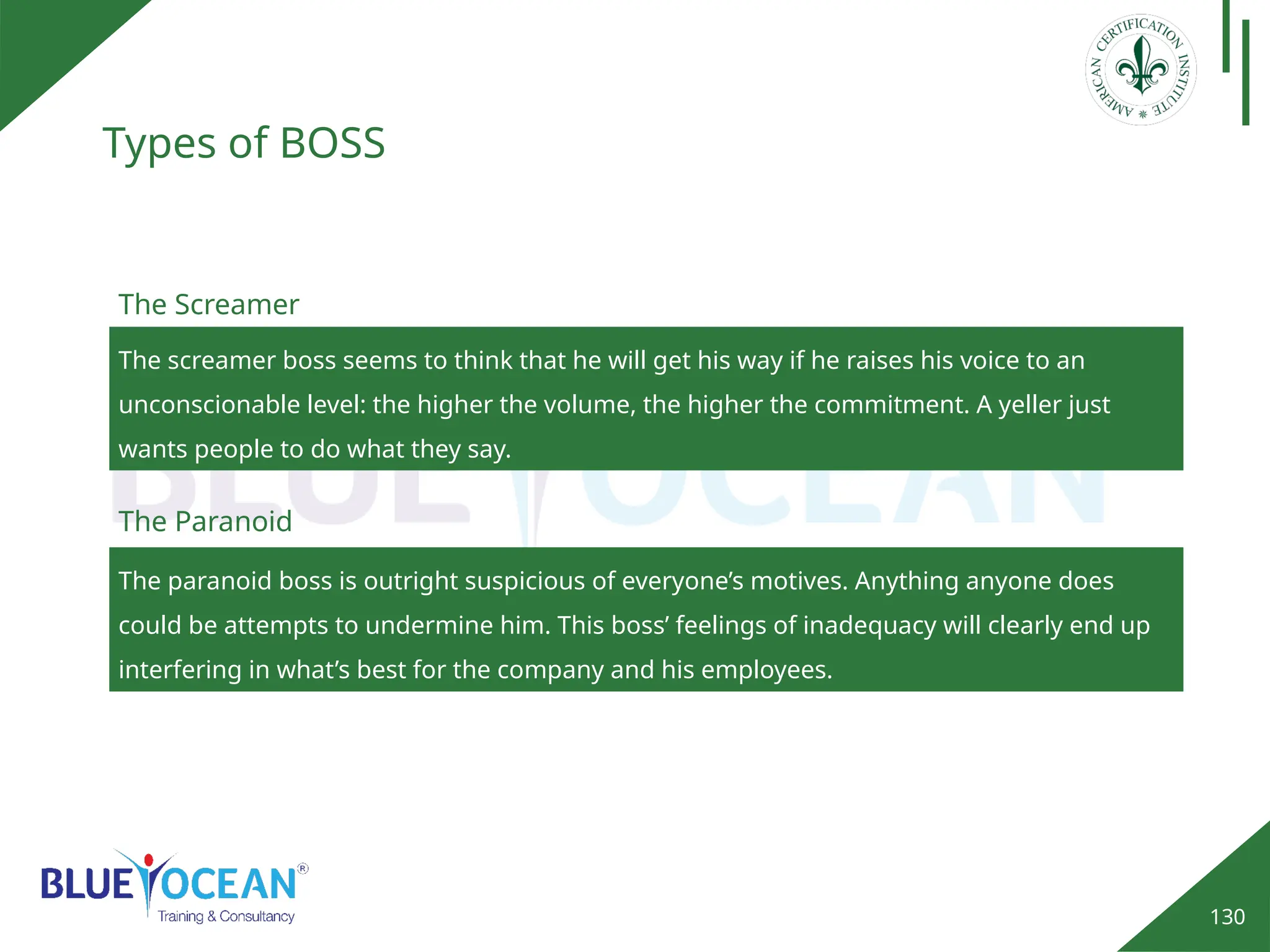 AMERICAN CERTIFICATION INSTITUTE

Types of BOSS

The Screamer

The screamer boss seems to think that he will get his way if he raises his voice to an unconscionable level: the higher the volume, the higher the commitment. A yeller just wants people to do what they say.

BLUE OCEAN

The Paranoid

The paranoid boss is outright suspicious of everyone's motives. Anything anyone does could be attempts to undermine him. This boss' feelings of inadequacy will clearly end up interfering in what's best for the company and his employees.

BLUE OCEAN®
Training & Consultancy

130